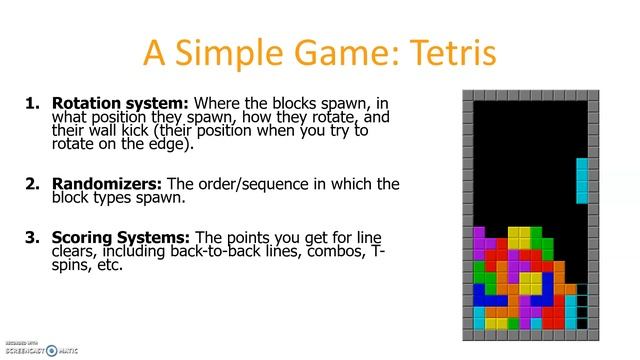 A Simple Game: Tetris

1. **Rotation system:** Where the blocks spawn, in what position they spawn, how they rotate, and their wall kick (their position when you try to rotate on the edge).

2. **Randomizers:** The order/sequence in which the block types spawn.

3. **Scoring Systems:** The points you get for line clears, including back-to-back lines, combos, T-spins, etc.

RECORDED WITH SCREENCAST-O-MATIC